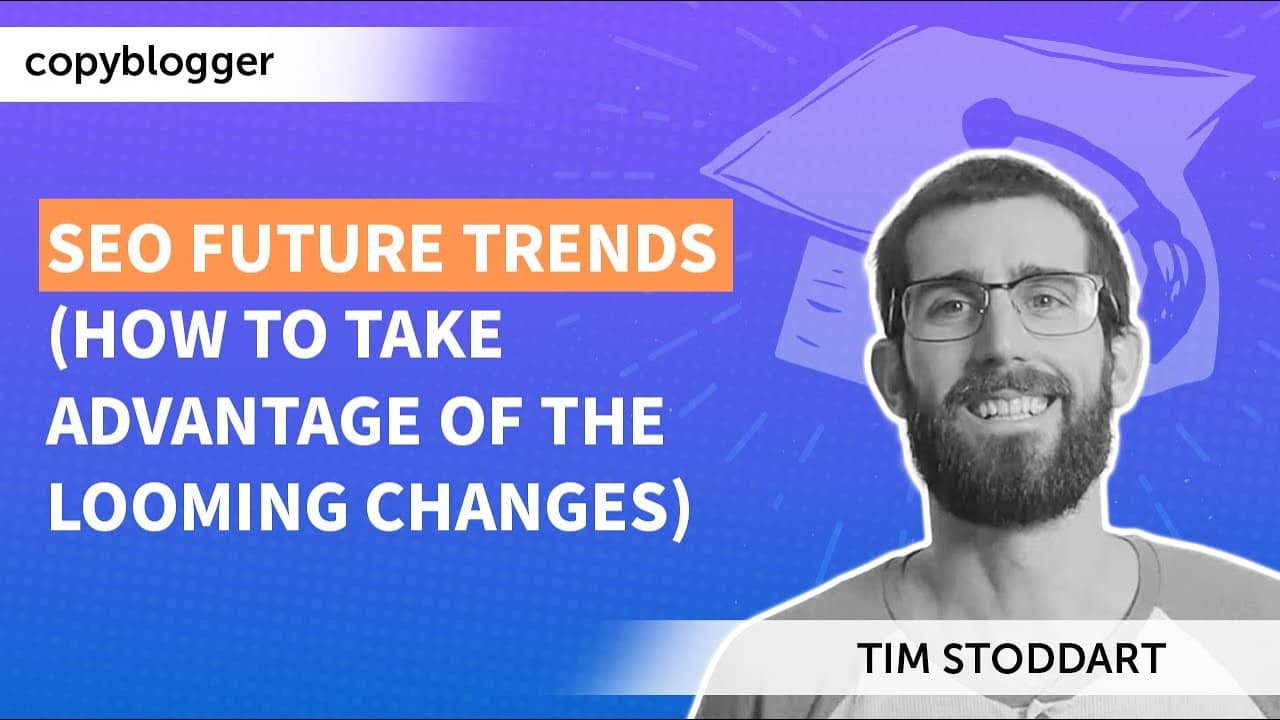 copyblogger

SEO FUTURE TRENDS (HOW TO TAKE ADVANTAGE OF THE LOOMING CHANGES)

TIM STODDART